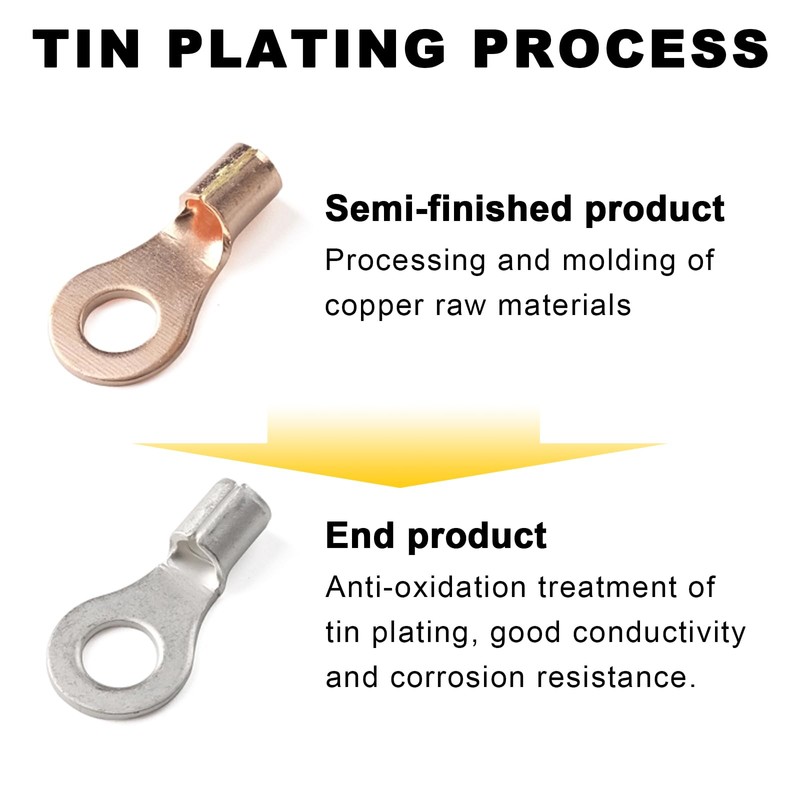 TIN PLATING PROCESS

Semi-finished product
Processing and molding of copper raw materials

End product
Anti-oxidation treatment of tin plating, good conductivity and corrosion resistance.